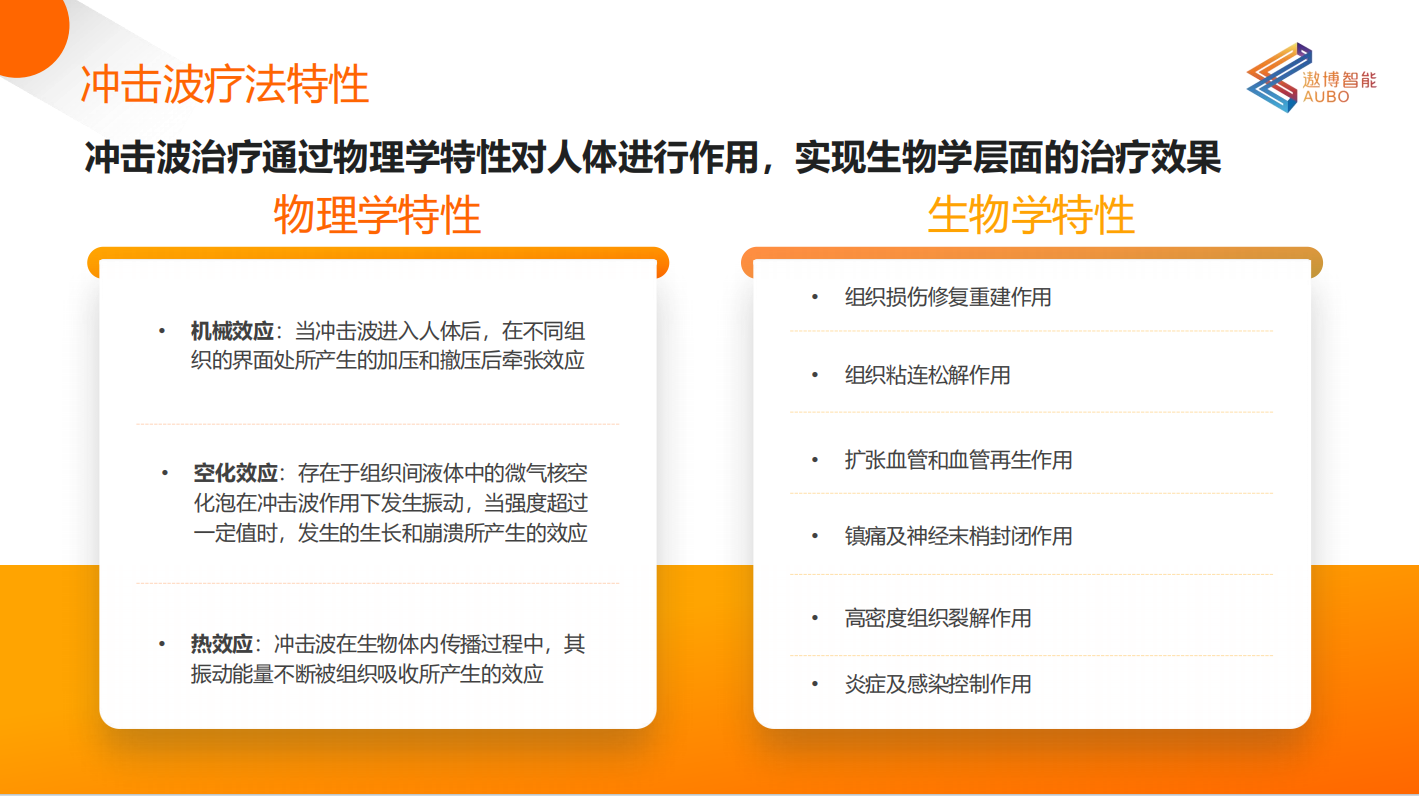 冲击波疗法特性

遨博智能
AUBO

冲击波治疗通过物理学特性对人体进行作用，实现生物学层面的治疗效果

物理学特性

• 机械效应：当冲击波进入人体后，在不同组织的界面处所产生的加压和撤压后牵张效应

• 空化效应：存在于组织间液体中的微气核空化泡在冲击波作用下发生振动，当强度超过一定值时，发生的生长和崩溃所产生的效应

• 热效应：冲击波在生物体内传播过程中，其振动能量不断被组织吸收所产生的效应

生物学特性

• 组织损伤修复重建作用

• 组织粘连松解作用

• 扩张血管和血管再生作用

• 镇痛及神经末梢封闭作用

• 高密度组织裂解作用

• 炎症及感染控制作用